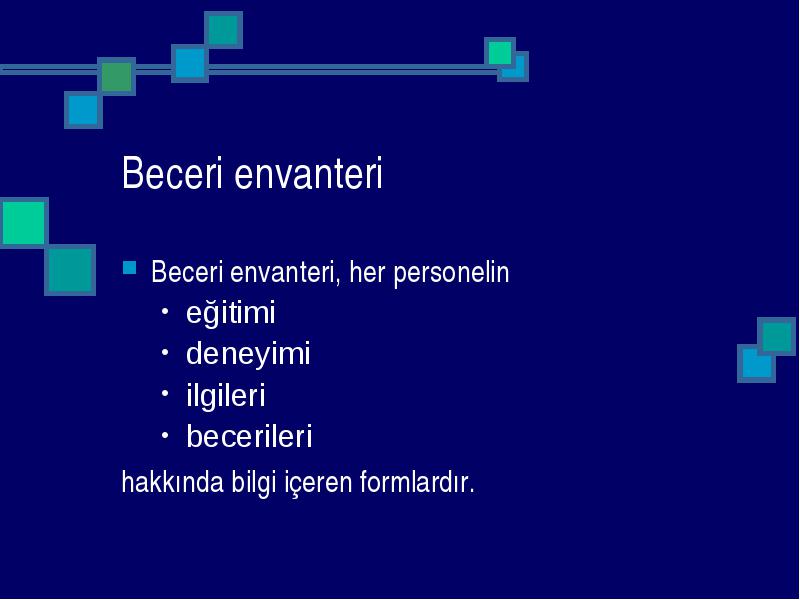 Beceri envanteri

Beceri envanteri, her personelin
• eğitimi
• deneyimi
• ilgileri
• becerileri

hakkında bilgi içeren formlardır.